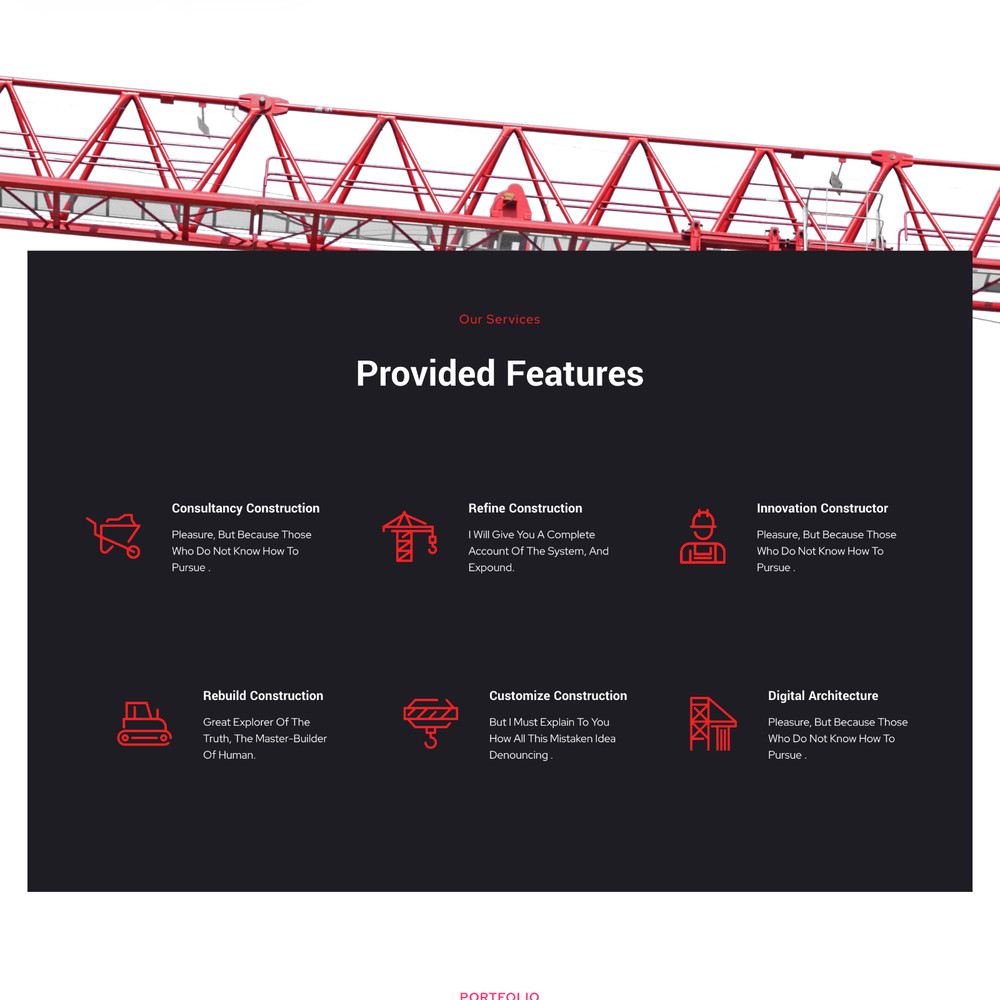 Our Services

Provided Features

Consultancy Construction

Pleasure, But Because Those Who Do Not Know How To Pursue .

Refine Construction

I Will Give You A Complete Account Of The System, And Expound.

Innovation Constructor

Pleasure, But Because Those Who Do Not Know How To Pursue .

Rebuild Construction

Great Explorer Of The Truth, The Master-Builder Of Human.

Customize Construction

But I Must Explain To You How All This Mistaken Idea Denouncing .

Digital Architecture

Pleasure, But Because Those Who Do Not Know How To Pursue .

PORTFOLIO